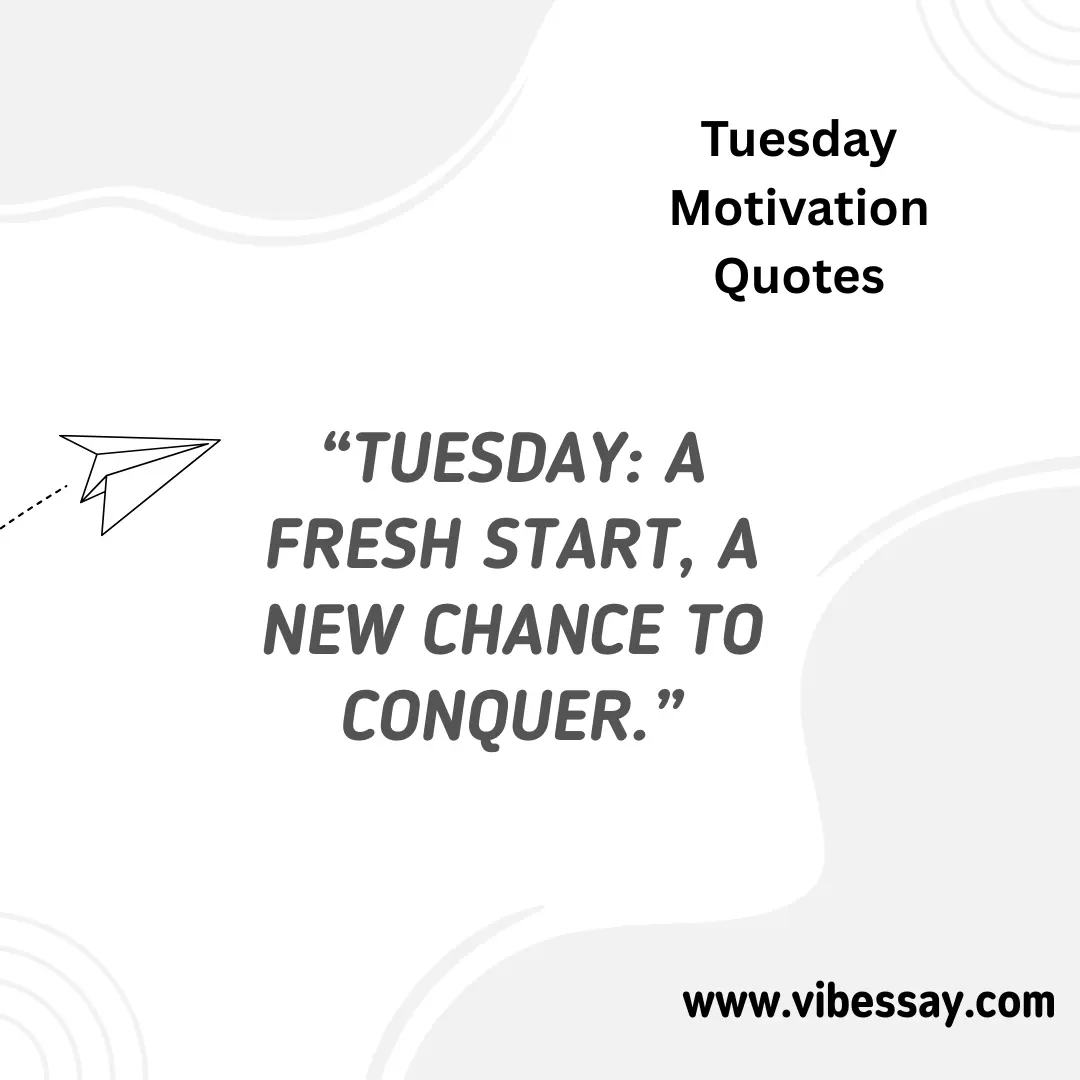 Tuesday Motivation Quotes

“TUESDAY: A FRESH START, A NEW CHANCE TO CONQUER.”

www.vibessay.com